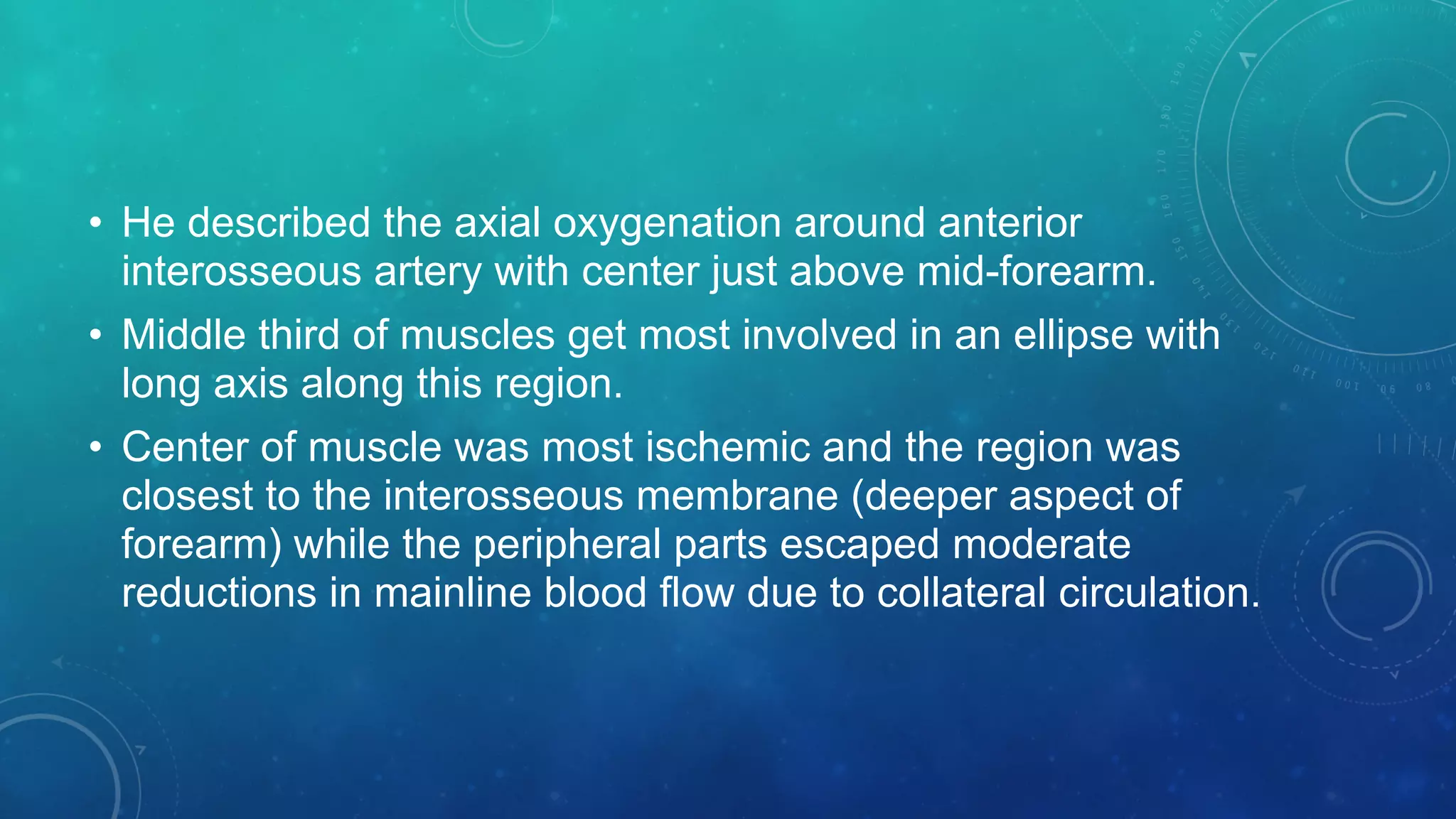 • He described the axial oxygenation around anterior interosseous artery with center just above mid-forearm.

• Middle third of muscles get most involved in an ellipse with long axis along this region.

• Center of muscle was most ischemic and the region was closest to the interosseous membrane (deeper aspect of forearm) while the peripheral parts escaped moderate reductions in mainline blood flow due to collateral circulation.